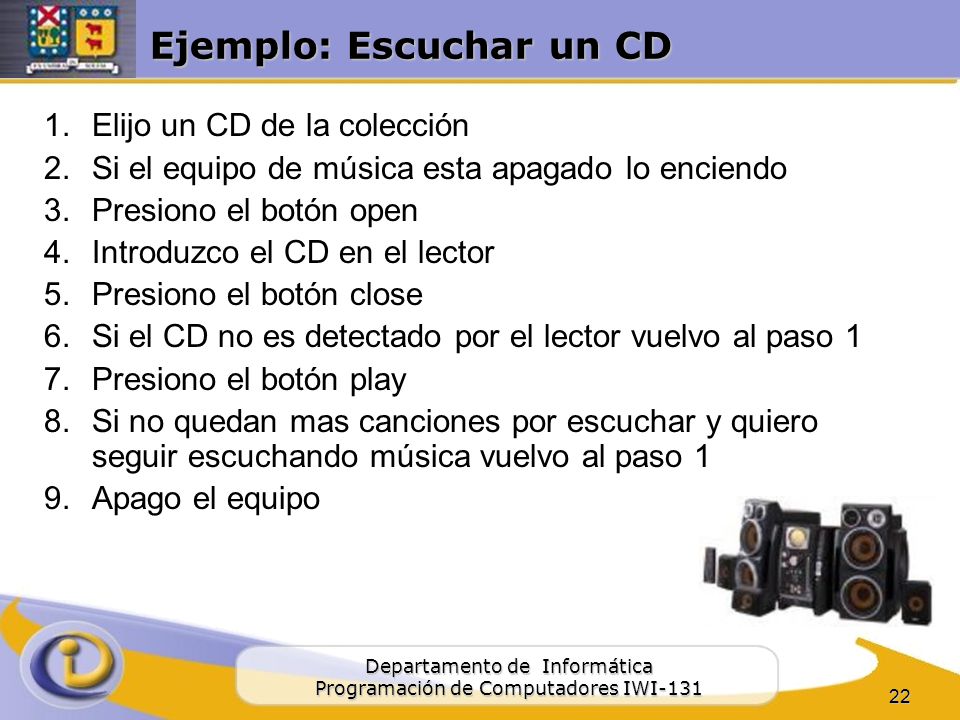 Ejemplo: Escuchar un CD

1. Elijo un CD de la colección
2. Si el equipo de música esta apagado lo enciendo
3. Presiono el botón open
4. Introduzco el CD en el lector
5. Presiono el botón close
6. Si el CD no es detectado por el lector vuelvo al paso 1
7. Presiono el botón play
8. Si no quedan mas canciones por escuchar y quiero seguir escuchando música vuelvo al paso 1
9. Apago el equipo

Departamento de Informática
Programación de Computadores IWI-131

22